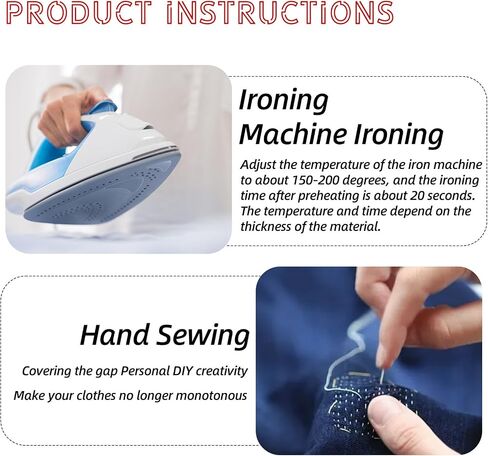 PRODUCT INSTRUCTIONS

Ironing
Machine Ironing

Adjust the temperature of the iron machine to about 150-200 degrees, and the ironing time after preheating is about 20 seconds. The temperature and time depend on the thickness of the material.

Hand Sewing

Covering the gap Personal DIY creativity

Make your clothes no longer monotonous